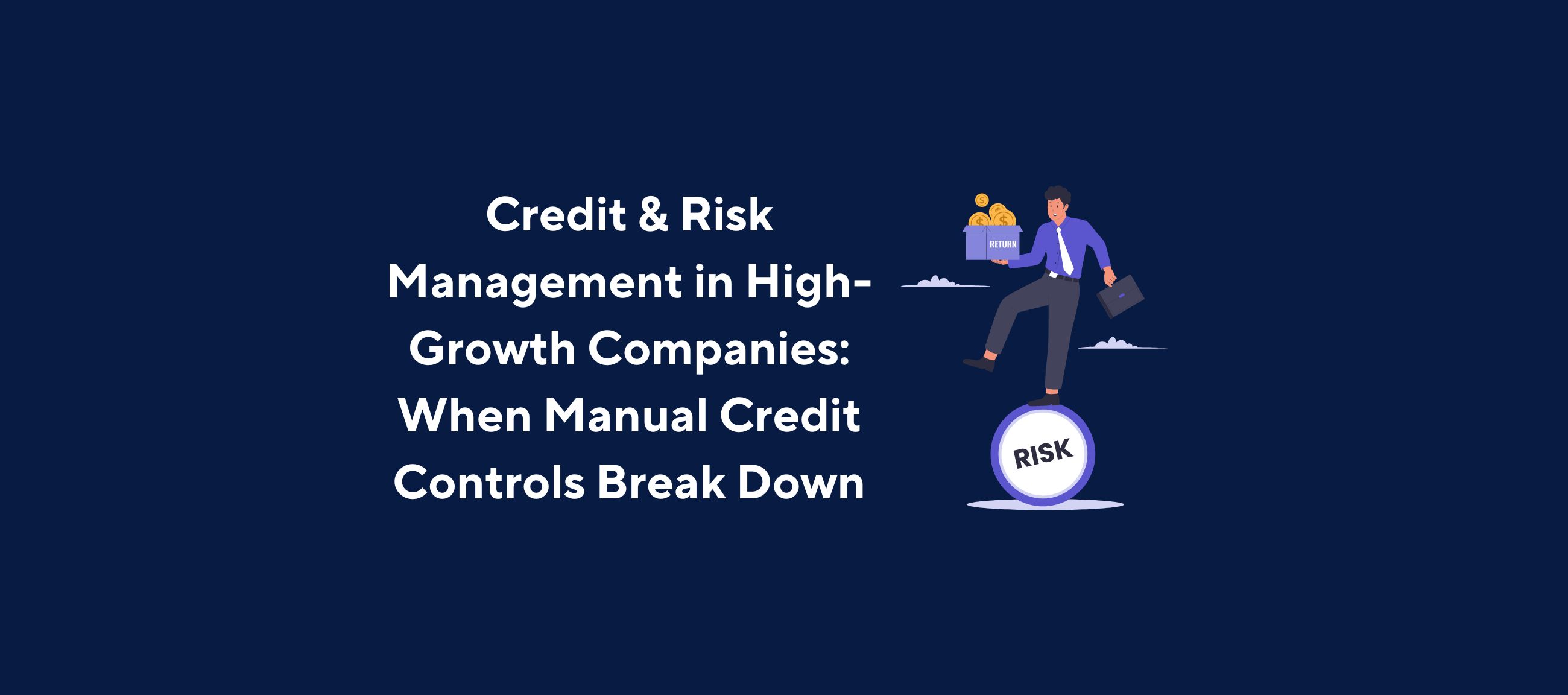 Credit & Risk Management in High-Growth Companies: When Manual Credit Controls Break Down

RETURN

RISK